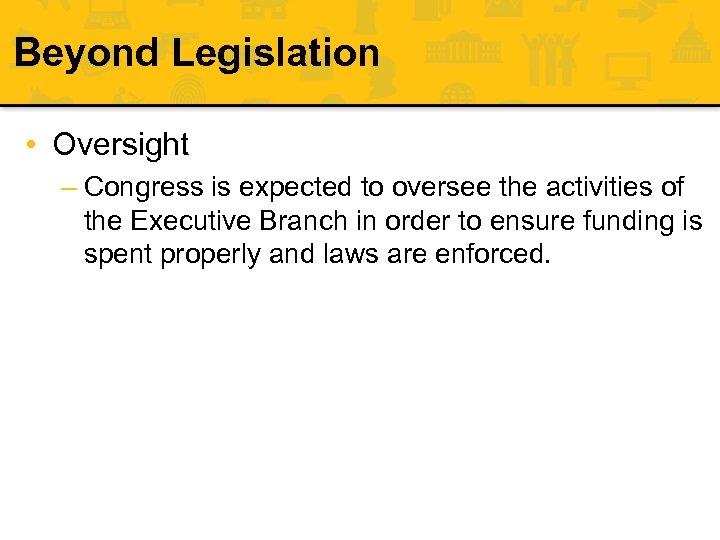 Beyond Legislation

• Oversight

– Congress is expected to oversee the activities of the Executive Branch in order to ensure funding is spent properly and laws are enforced.